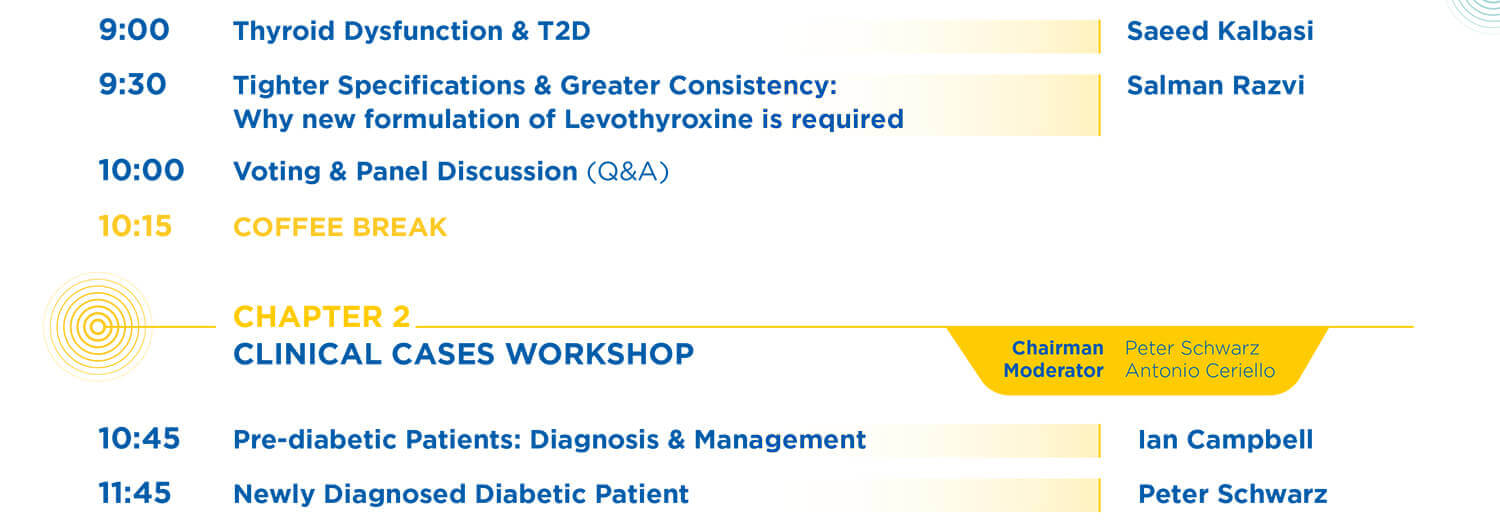 9:00 Thyroid Dysfunction & T2D Saeed Kalbasi

9:30 Tighter Specifications & Greater Consistency: Why new formulation of Levothyroxine is required Salman Razvi

10:00 Voting & Panel Discussion (Q&A)

10:15 COFFEE BREAK

CHAPTER 2
CLINICAL CASES WORKSHOP

Chairman Peter Schwarz
Moderator Antonio Ceriello

10:45 Pre-diabetic Patients: Diagnosis & Management Ian Campbell

11:45 Newly Diagnosed Diabetic Patient Peter Schwarz